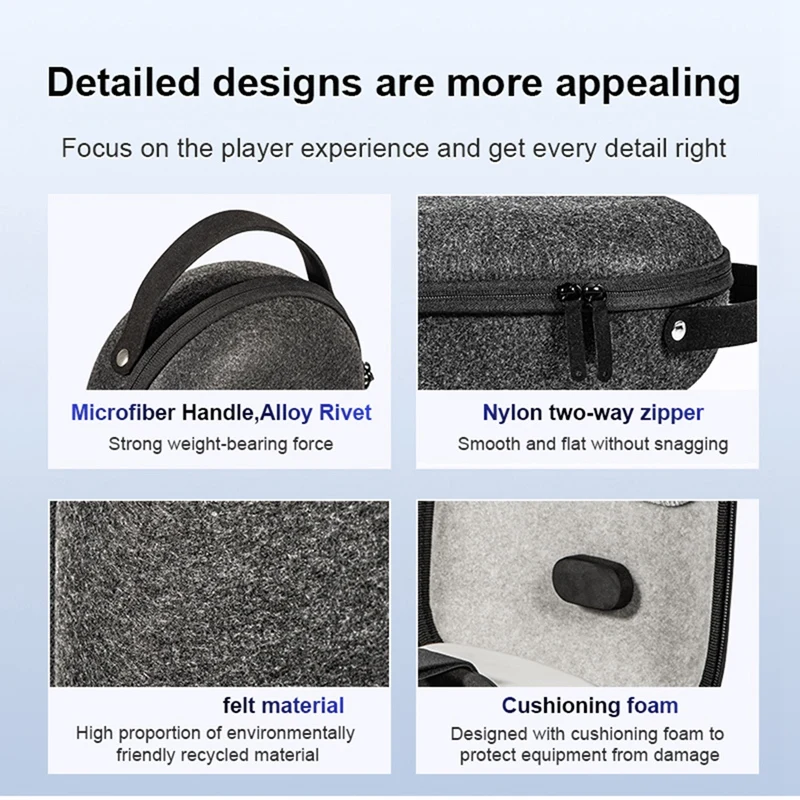 Detailed designs are more appealing

Focus on the player experience and get every detail right

Microfiber Handle,Alloy Rivet

Strong weight-bearing force

Nylon two-way zipper

Smooth and flat without snagging

felt material

High proportion of environmentally friendly recycled material

Cushioning foam

Designed with cushioning foam to protect equipment from damage